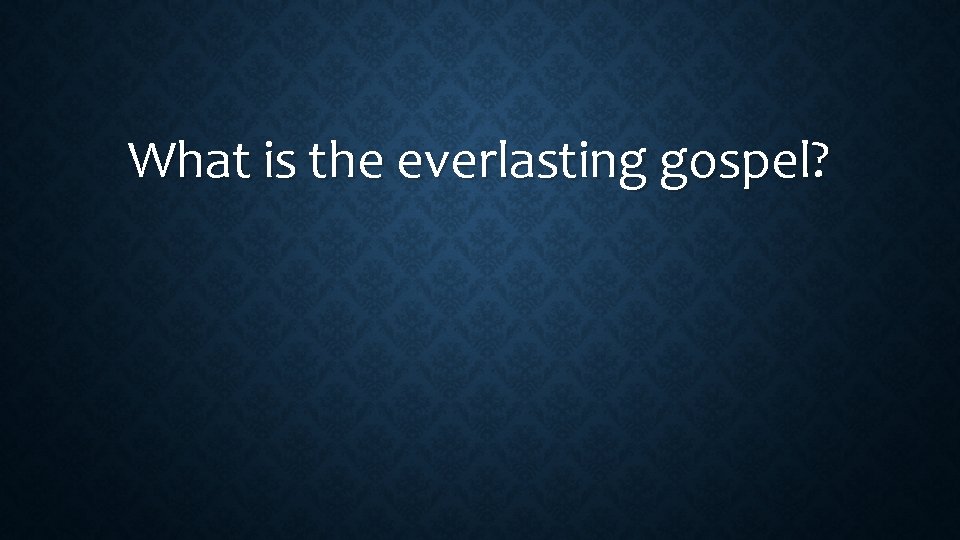 What is the everlasting gospel?